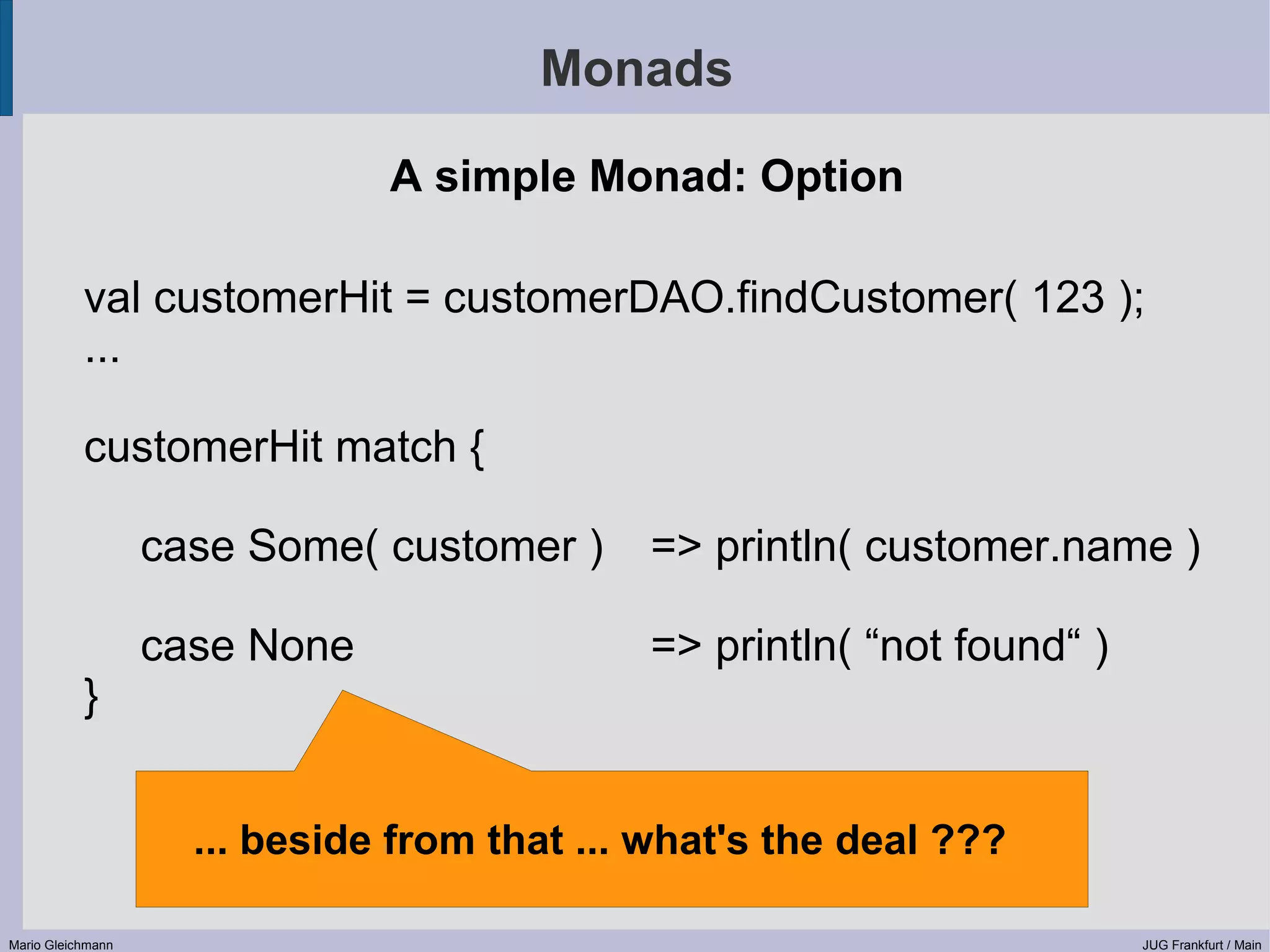 Monads

A simple Monad: Option

val customerHit = customerDAO.findCustomer( 123 );
...

customerHit match {

case Some( customer ) => println( customer.name )

case None => println( “not found“ )
}

... beside from that ... what's the deal ???

Mario Gleichmann

JUG Frankfurt / Main